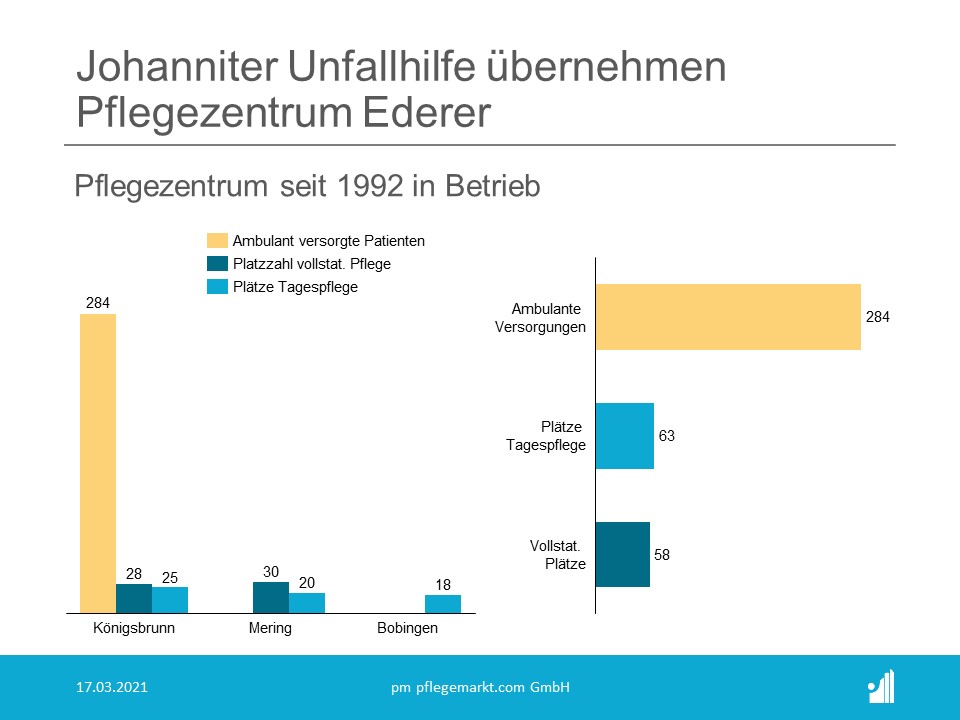 Johanniter Unfallhilfe übernehmen Pflegezentrum Ederer

Pflegezentrum seit 1992 in Betrieb

Ambulant versorgte Patienten
Platzzahl vollstat. Pflege
Plätze Tagespflege

284
28
25
30
20
18
Königsbrunn
Mering
Bobingen

Ambulante Versorgungen
284
Plätze Tagespflege
63
Vollstat. Plätze
58

17.03.2021
pm pflegemarkt.com GmbH